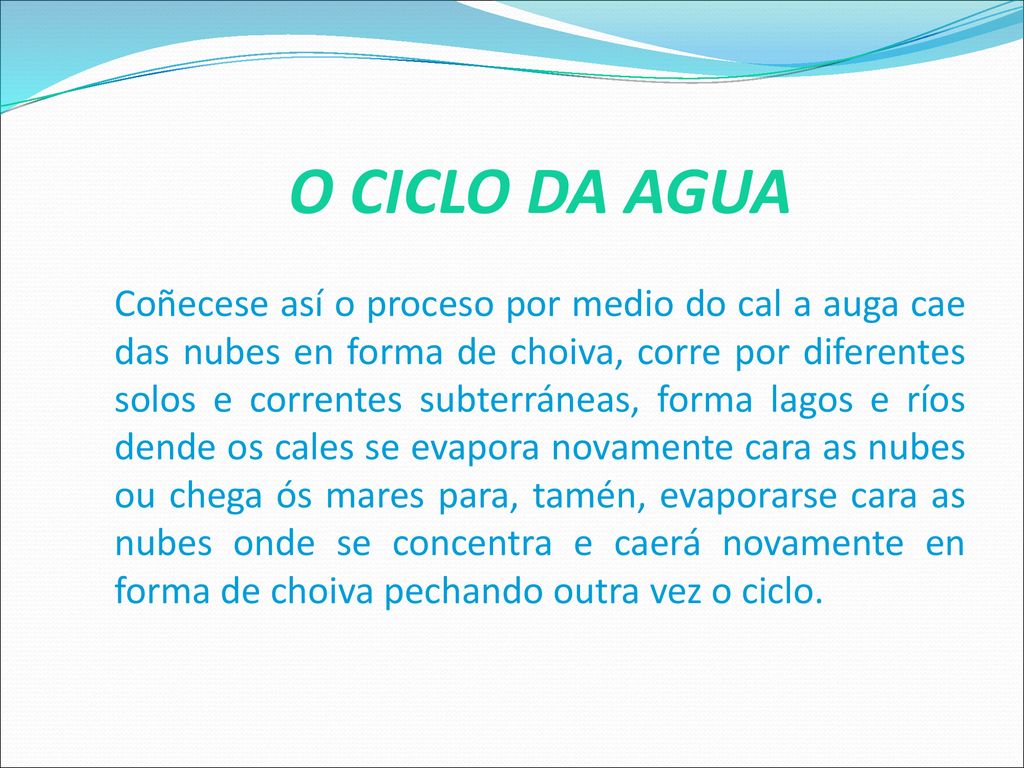 O CICLO DA AGUA

Coñecese así o proceso por medio do cal a auga cae das nubes en forma de choiva, corre por diferentes solos e correntes subterráneas, forma lagos e ríos dende os cales se evapora novamente cara as nubes ou chega ós mares para, tamén, evaporarse cara as nubes onde se concentra e caerá novamente en forma de choiva pechando outra vez o ciclo.